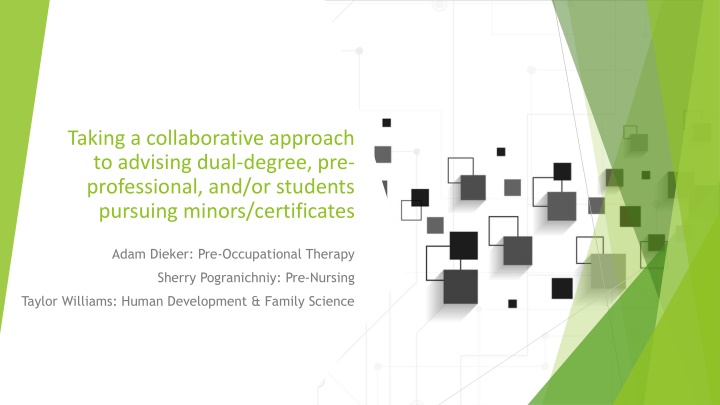 Taking a collaborative approach to advising dual-degree, pre-professional, and/or students pursuing minors/certificates

Adam Dieker: Pre-Occupational Therapy

Sherry Pogranichniy: Pre-Nursing

Taylor Williams: Human Development & Family Science